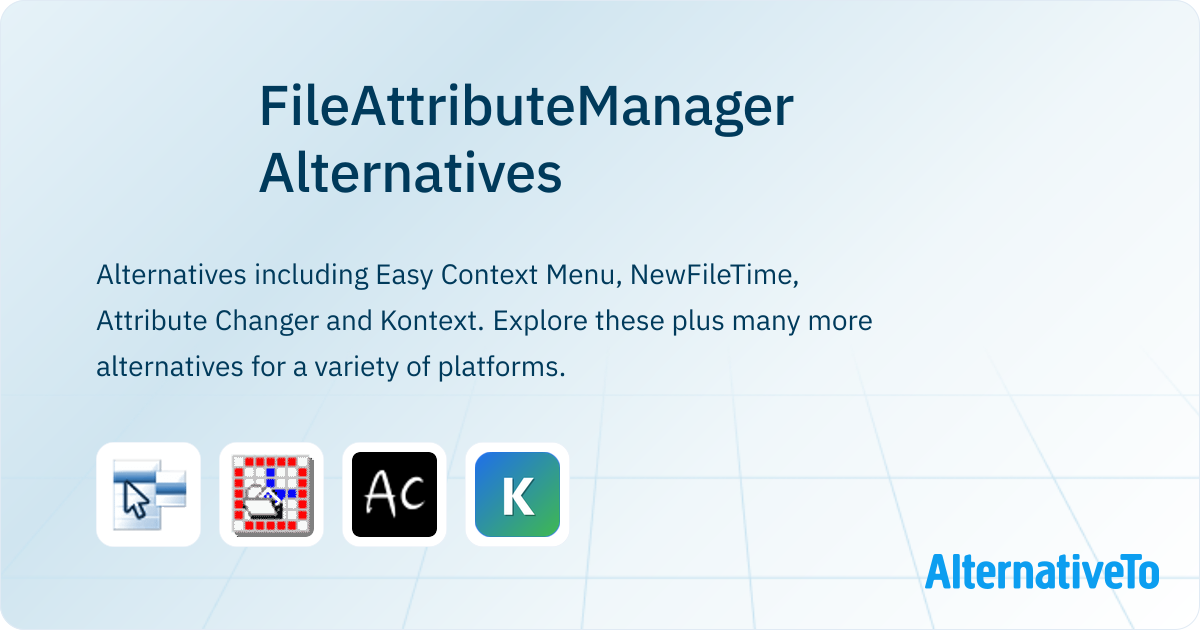 FileAttributeManager Alternatives

Alternatives including Easy Context Menu, NewFileTime, Attribute Changer and Kontext. Explore these plus many more alternatives for a variety of platforms.

Ac

K

AlternativeTo